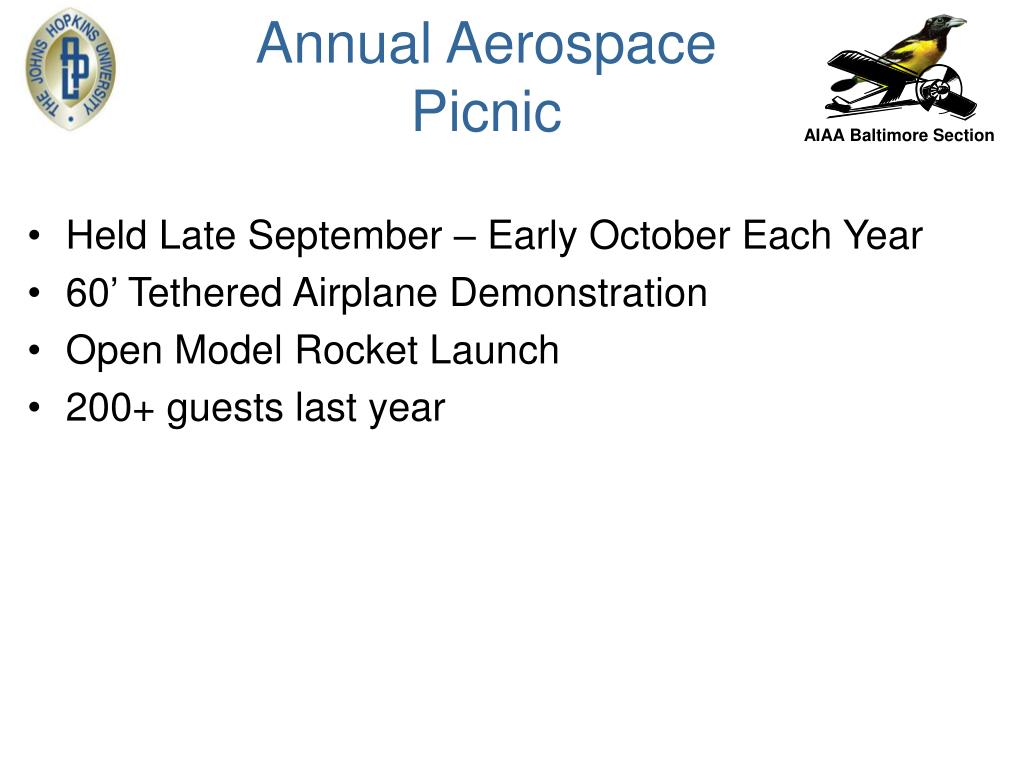 THE JOHNS HOPKINS UNIVERSITY

APL

Annual Aerospace Picnic

AIAA Baltimore Section

• Held Late September – Early October Each Year
• 60’ Tethered Airplane Demonstration
• Open Model Rocket Launch
• 200+ guests last year